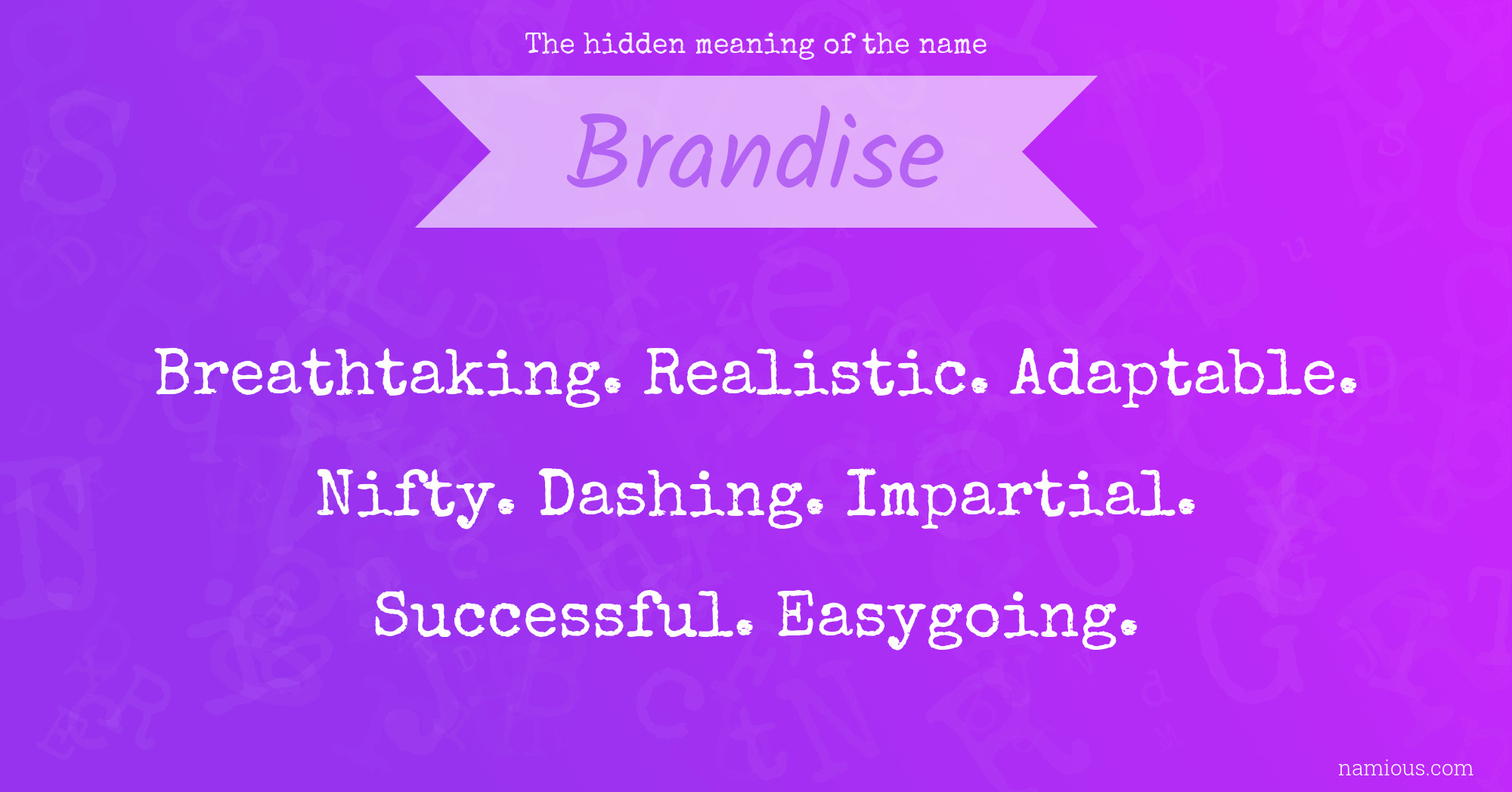 The hidden meaning of the name

Brandise

Breathtaking. Realistic. Adaptable. Nifty. Dashing. Impartial. Successful. Easygoing.

namious.com